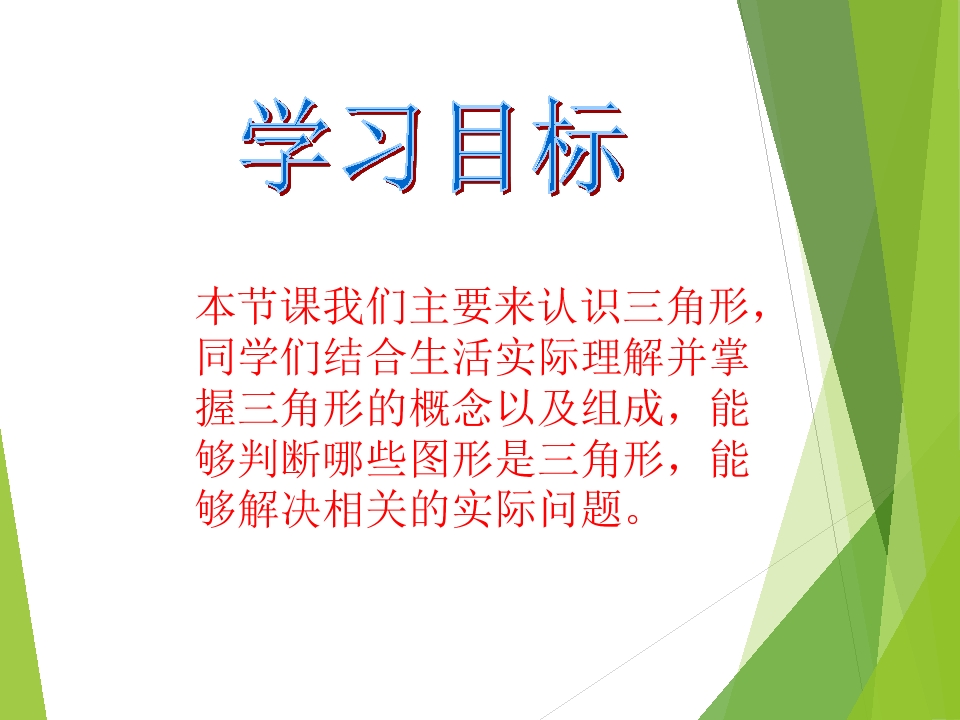 学习目标

本节课我们主要来认识三角形，同学们结合生活实际理解并掌握三角形的概念以及组成，能够判断哪些图形是三角形，能够解决相关的实际问题。